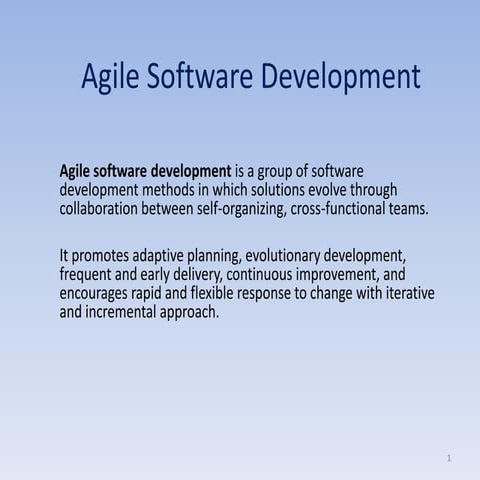 Agile Software Development

Agile software development is a group of software development methods in which solutions evolve through collaboration between self-organizing, cross-functional teams.

It promotes adaptive planning, evolutionary development, frequent and early delivery, continuous improvement, and encourages rapid and flexible response to change with iterative and incremental approach.

1